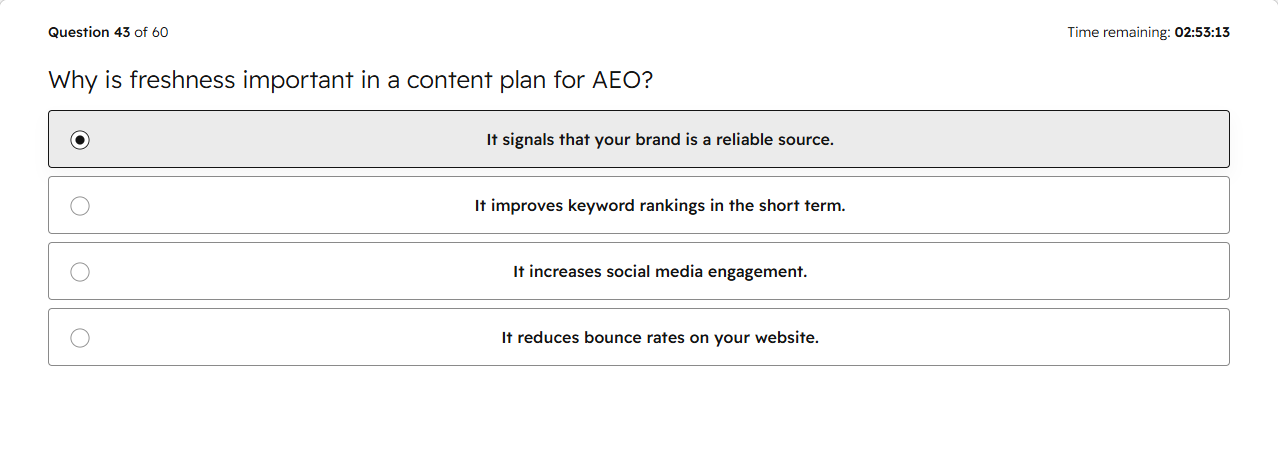 Question 43 of 60

Time remaining: 02:53:13

Why is freshness important in a content plan for AEO?

It signals that your brand is a reliable source.

It improves keyword rankings in the short term.

It increases social media engagement.

It reduces bounce rates on your website.